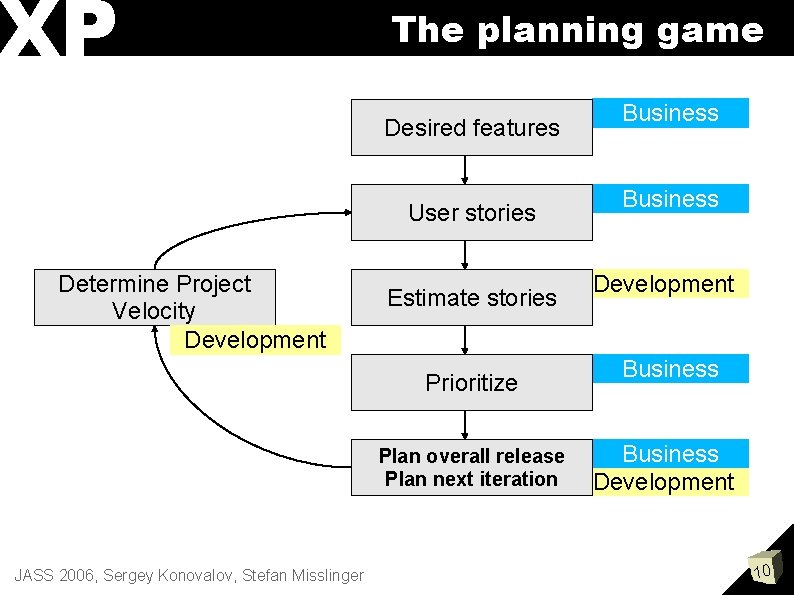 XP

The planning game

Desired features

Business

User stories

Business

Determine Project Velocity

Development

Estimate stories

Development

Prioritize

Business

Plan overall release
Plan next iteration

Business
Development

JASS 2006, Sergey Konovalov, Stefan Misslinger

10